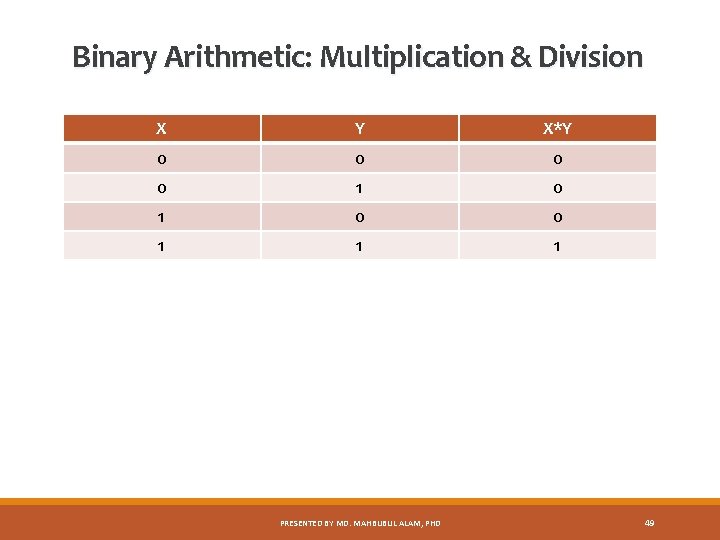 Binary Arithmetic: Multiplication & Division

| X | Y | X*Y |
|---|---|---|
| 0 | 0 | 0 |
| 0 | 1 | 0 |
| 1 | 0 | 0 |
| 1 | 1 | 1 |

PRESENTED BY MD. MAHBUBUL ALAM, PHD

49